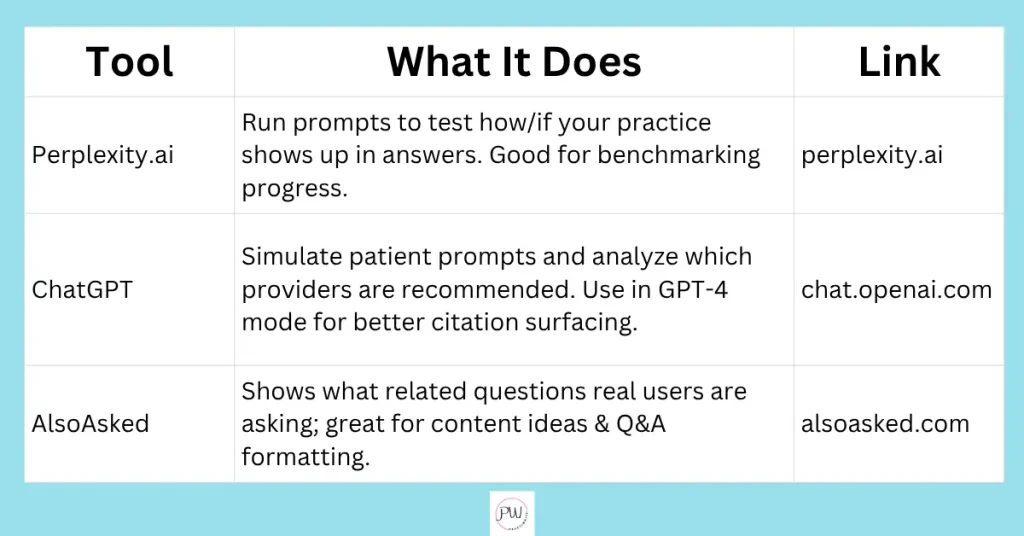 | Tool | What It Does | Link |
|---|---|---|
| Perplexity.ai | Run prompts to test how/if your practice shows up in answers. Good for benchmarking progress. | perplexity.ai |
| ChatGPT | Simulate patient prompts and analyze which providers are recommended. Use in GPT-4 mode for better citation surfacing. | chat.openai.com |
| AlsoAsked | Shows what related questions real users are asking; great for content ideas & Q&A formatting. | alsoasked.com |

PW